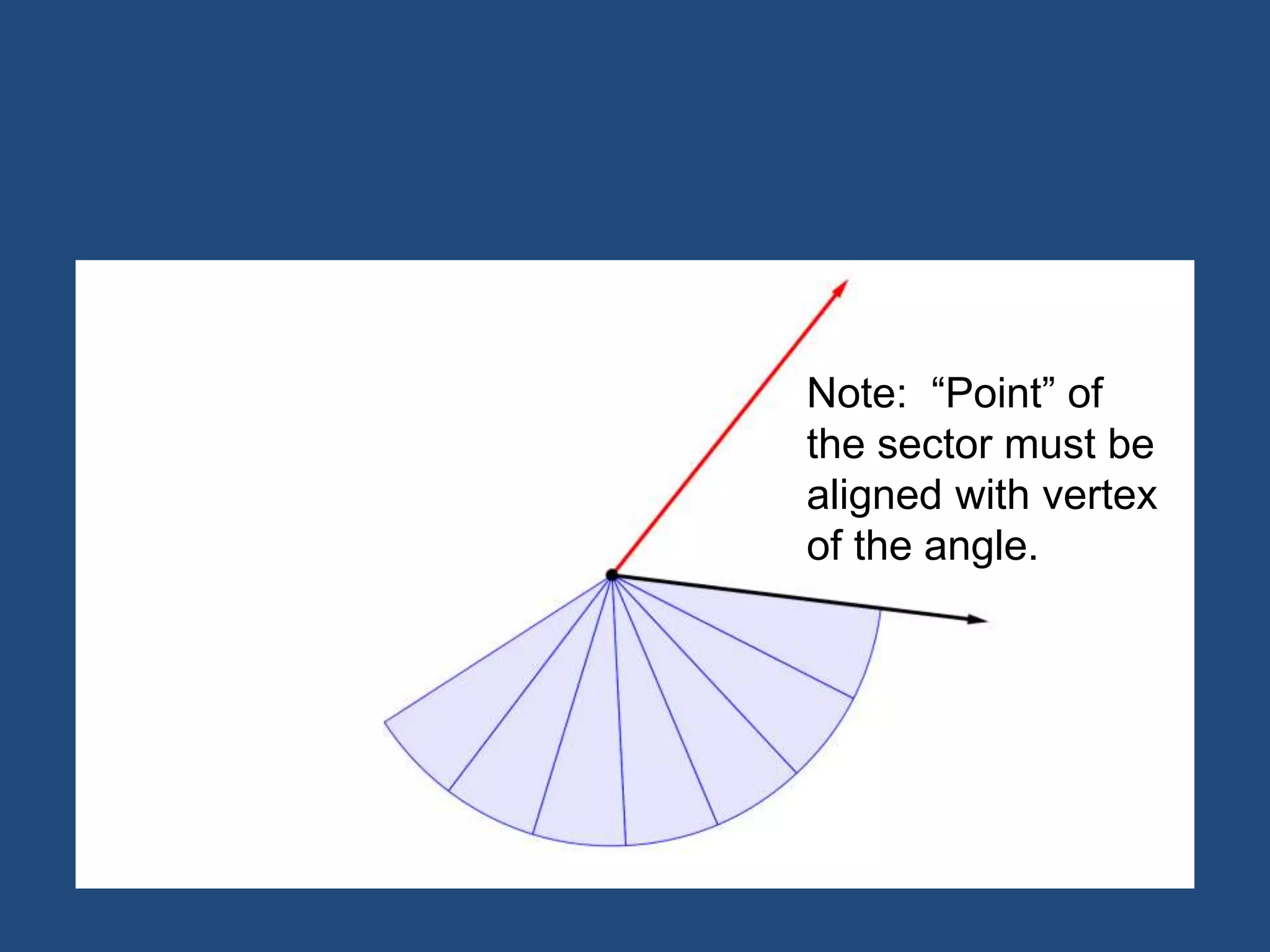 Note: “Point” of the sector must be aligned with vertex of the angle.